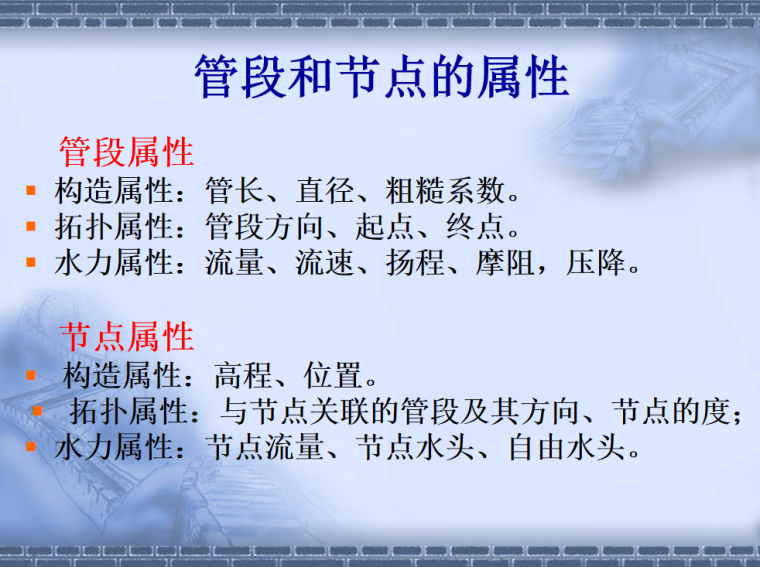 管段和节点的属性

管段属性

构造属性：管长、直径、粗糙系数。

拓扑属性：管段方向、起点、终点。

水力属性：流量、流速、扬程、摩阻，压降。

节点属性

构造属性：高程、位置。

拓扑属性：与节点关联的管段及其方向、节点的度；

水力属性：节点流量、节点水头、自由水头。